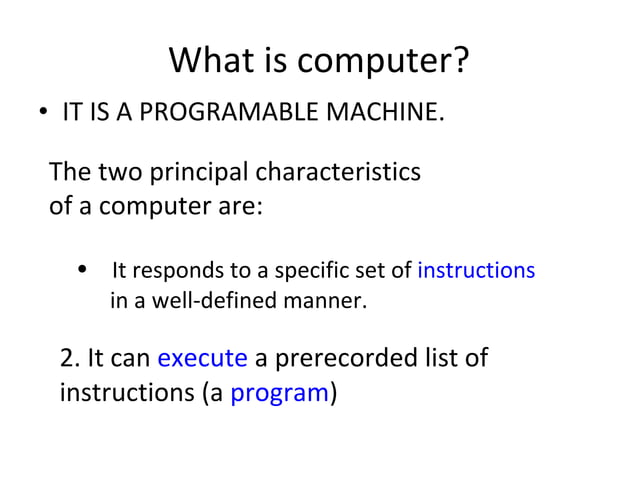 What is computer?

• IT IS A PROGRAMABLE MACHINE.

The two principal characteristics of a computer are:

• It responds to a specific set of instructions in a well-defined manner.

2. It can execute a prerecorded list of instructions (a program)